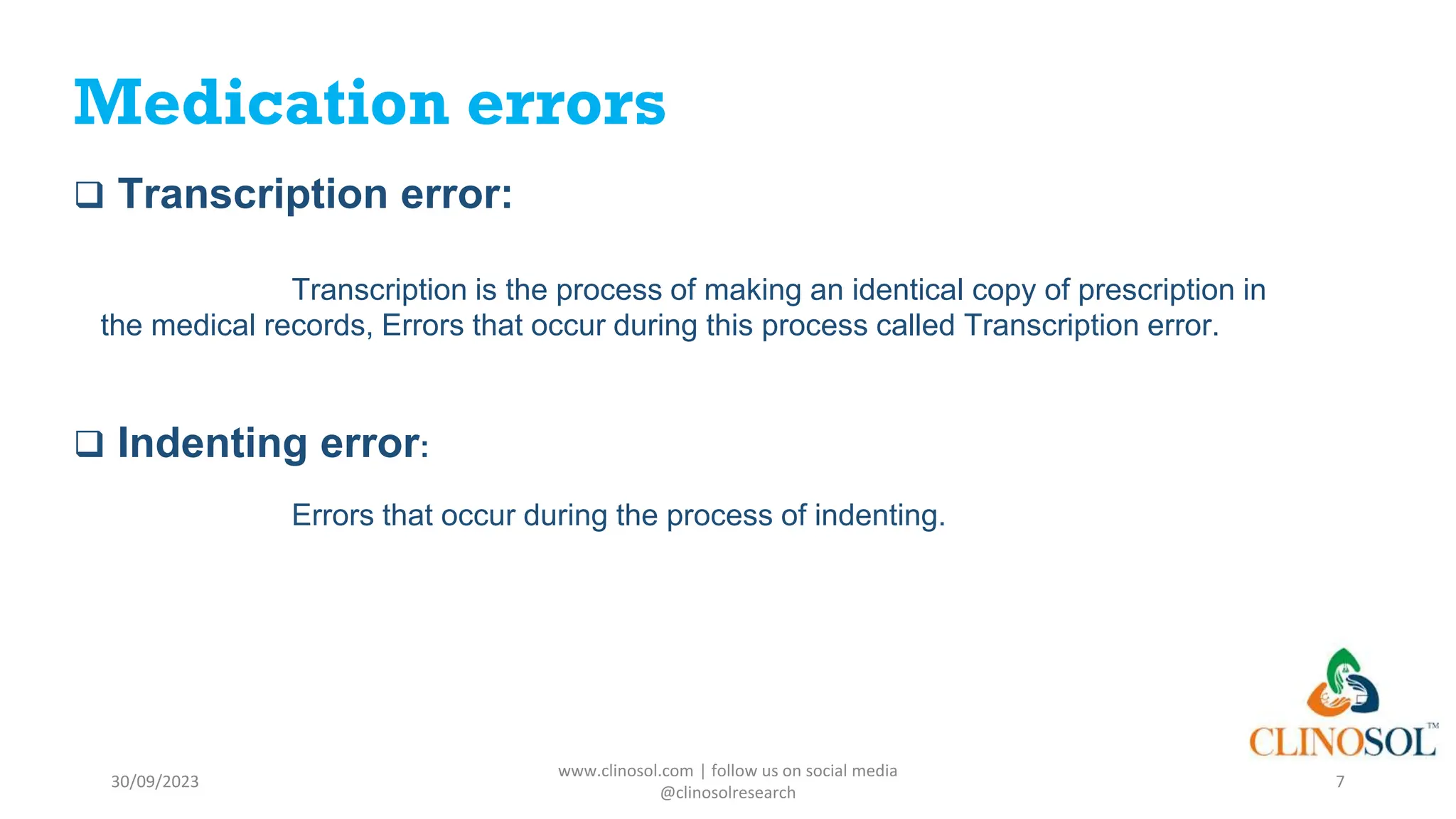 Medication errors

❑ Transcription error:

Transcription is the process of making an identical copy of prescription in the medical records, Errors that occur during this process called Transcription error.

❑ Indenting error:

Errors that occur during the process of indenting.

CLINOSOL™

30/09/2023

www.clinosol.com | follow us on social media @clinosolresearch

7